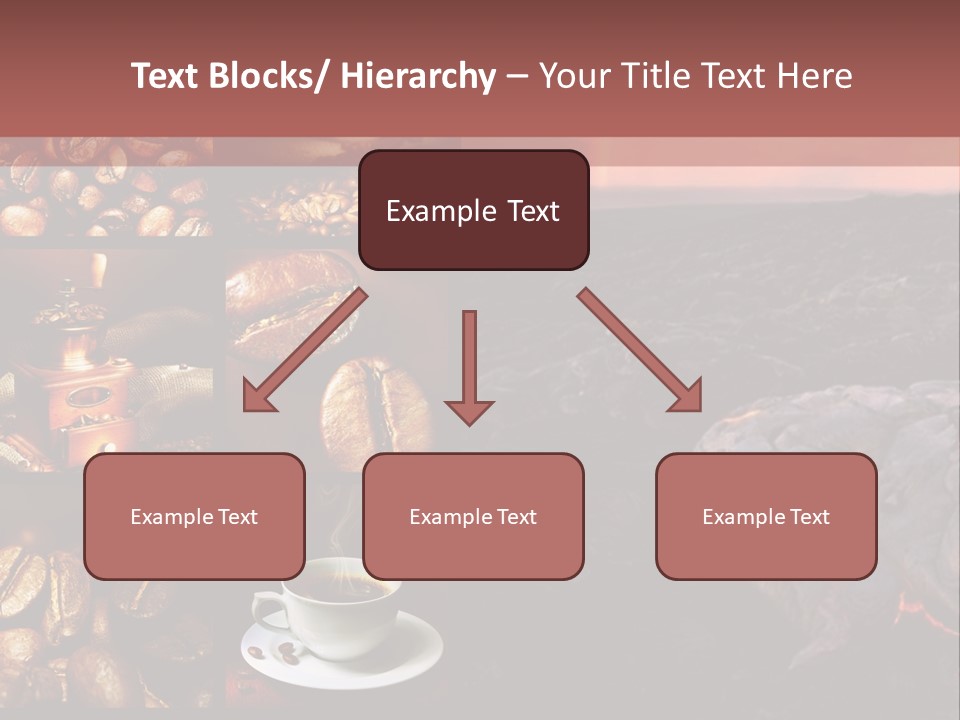 Text Blocks/ Hierarchy – Your Title Text Here

Example Text

Example Text

Example Text

Example Text